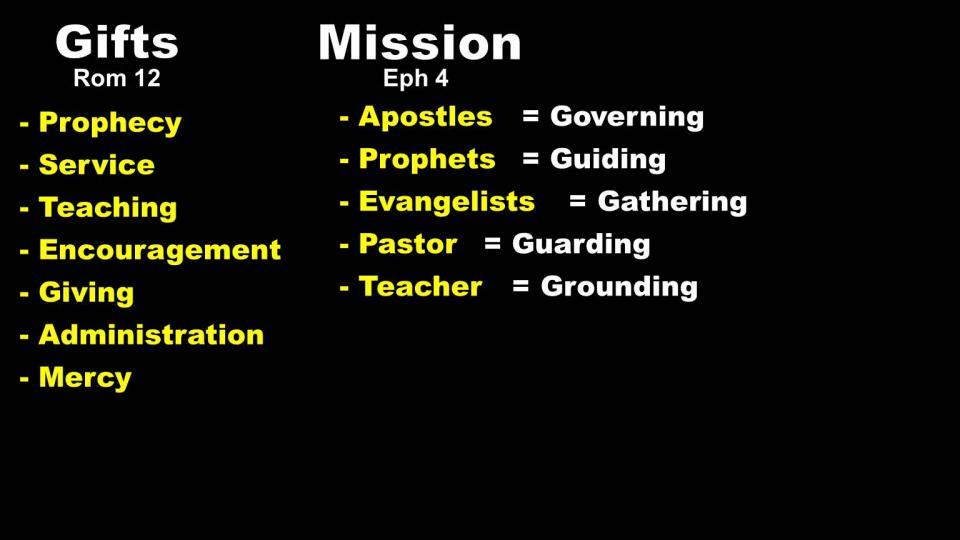 Gifts
Rom 12

- Prophecy
- Service
- Teaching
- Encouragement
- Giving
- Administration
- Mercy

Mission
Eph 4

- Apostles = Governing
- Prophets = Guiding
- Evangelists = Gathering
- Pastor = Guarding
- Teacher = Grounding